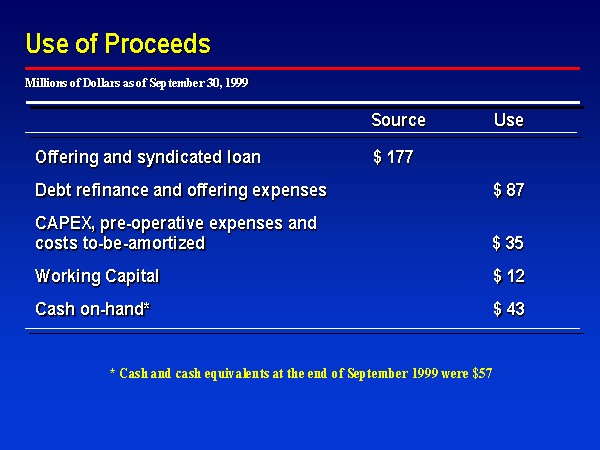 Use of Proceeds

Millions of Dollars as of September 30, 1999

| | Source | Use |
|---|---|---|
| Offering and syndicated loan | \$ 177 | |
| Debt refinance and offering expenses | | \$ 87 |
| CAPEX, pre-operative expenses and costs to-be-amortized | | \$ 35 |
| Working Capital | | \$ 12 |
| Cash on-hand* | | \$ 43 |

* Cash and cash equivalents at the end of September 1999 were \$57